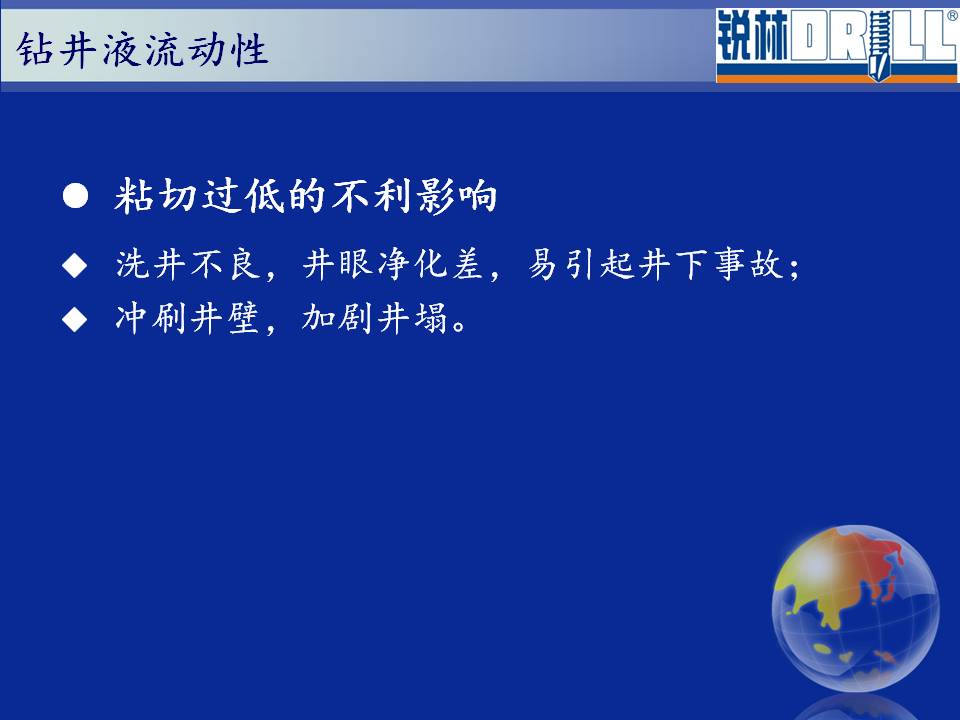 钻井液流动性

锐林DRILL®

● 粘切过低的不利影响

◆ 洗井不良，井眼净化差，易引起井下事故；

◆ 冲刷井壁，加剧井塌。